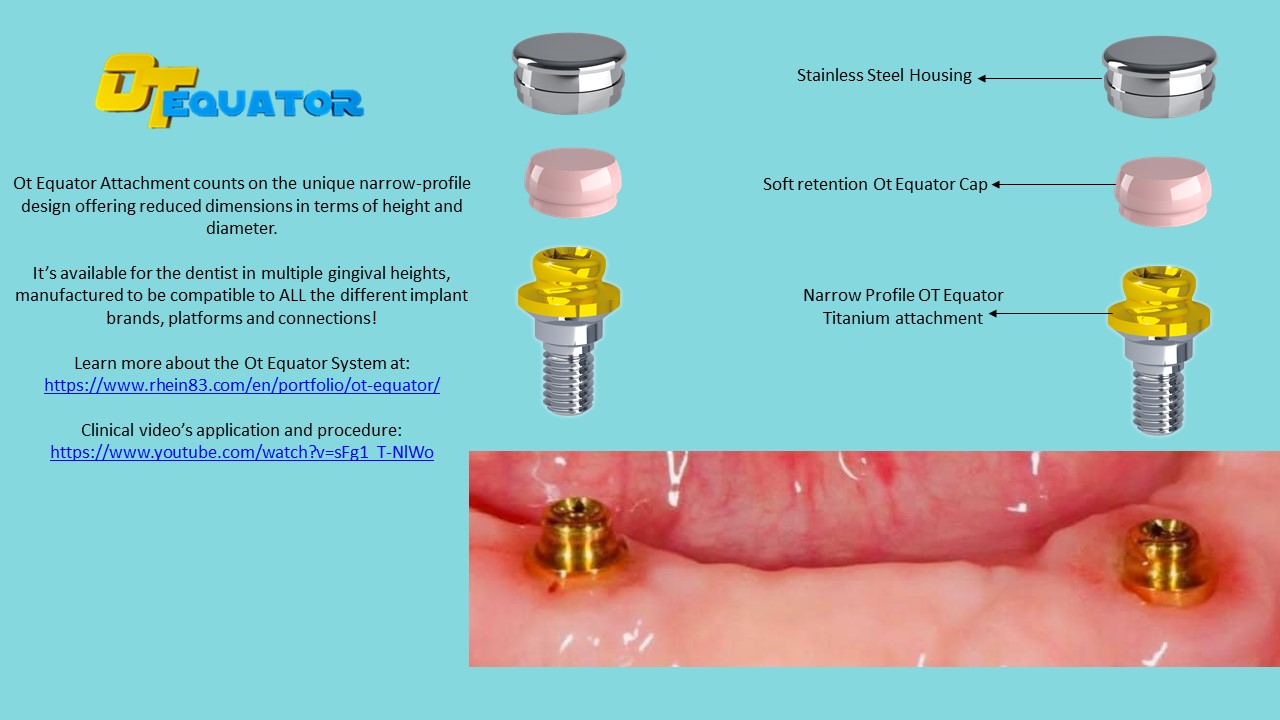 OT EQUATOR

Ot Equator Attachment counts on the unique narrow-profile design offering reduced dimensions in terms of height and diameter.

It's available for the dentist in multiple gingival heights, manufactured to be compatible to ALL the different implant brands, platforms and connections!

Learn more about the Ot Equator System at:
https://www.rhein83.com/en/portfolio/ot-equator/

Clinical video's application and procedure:
https://www.youtube.com/watch?v=sFg1_T-NlWo

Stainless Steel Housing

Soft retention Ot Equator Cap

Narrow Profile OT Equator Titanium attachment